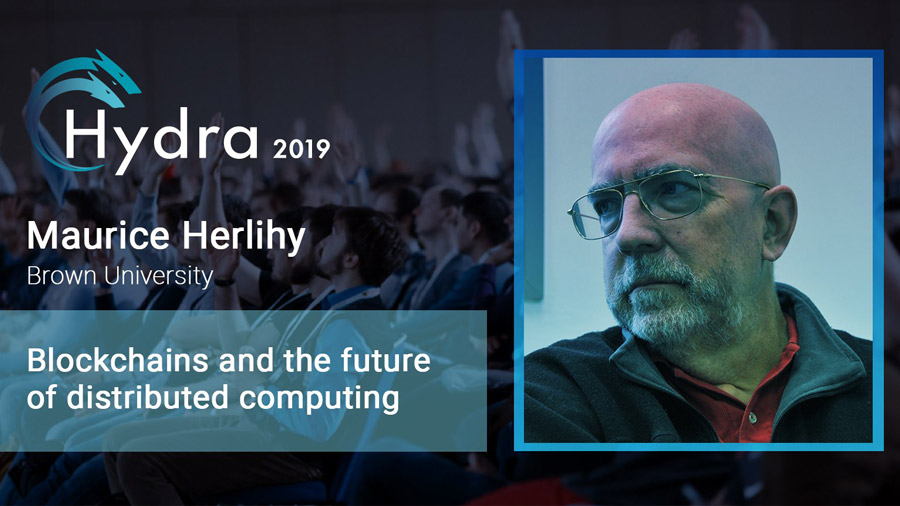 Hydra 2019

Maurice Herlihy
Brown University

Blockchains and the future of distributed computing